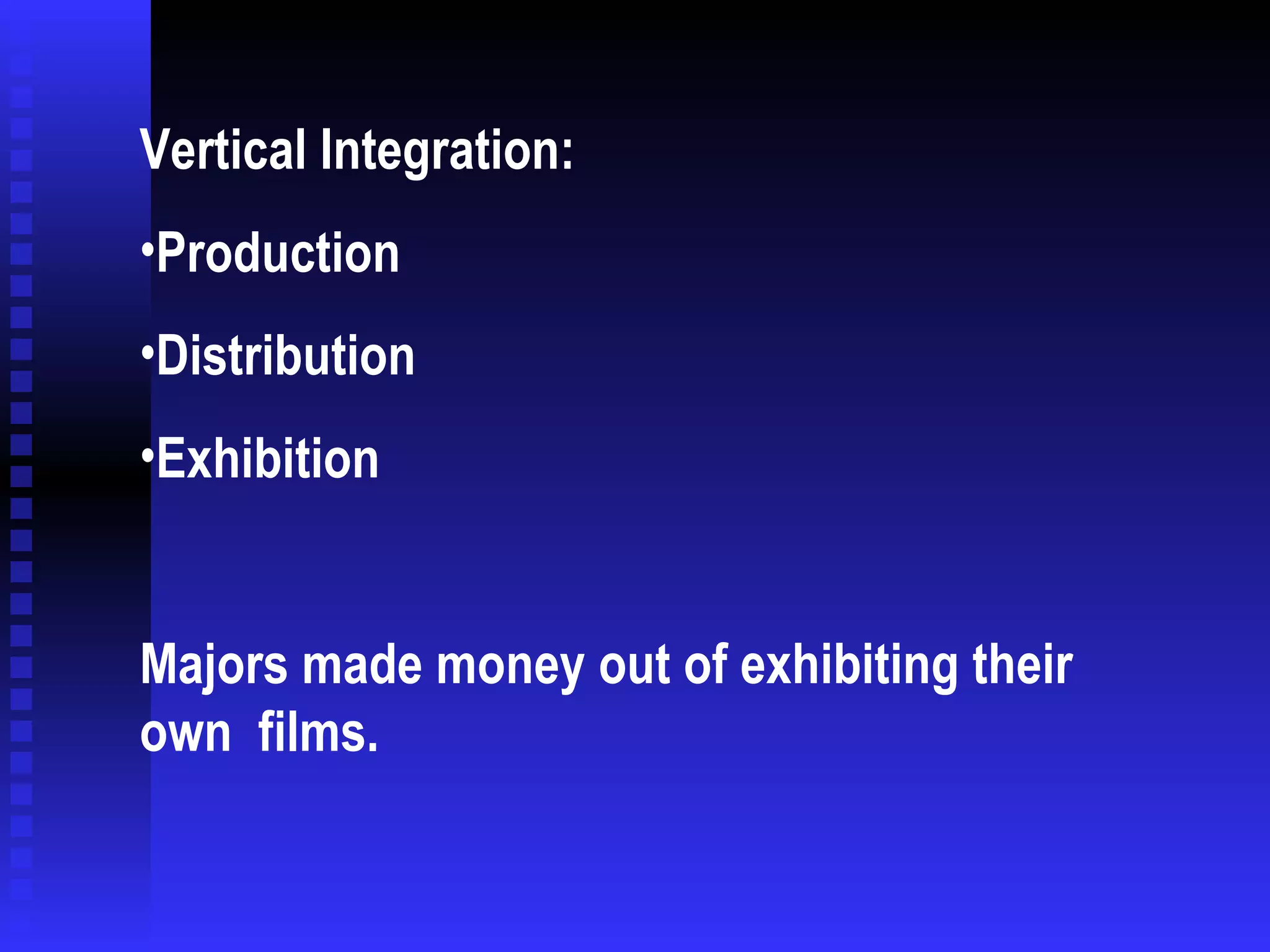 Vertical Integration:

•Production

•Distribution

•Exhibition

Majors made money out of exhibiting their own films.